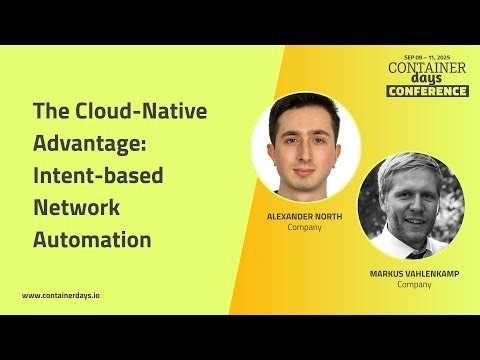 SEP 09 – 11, 2025
CONTAINER days
CONFERENCE

The Cloud-Native Advantage: Intent-based Network Automation

ALEXANDER NORTH
Company

MARKUS VAHLENKAMP
Company

www.containerdays.io